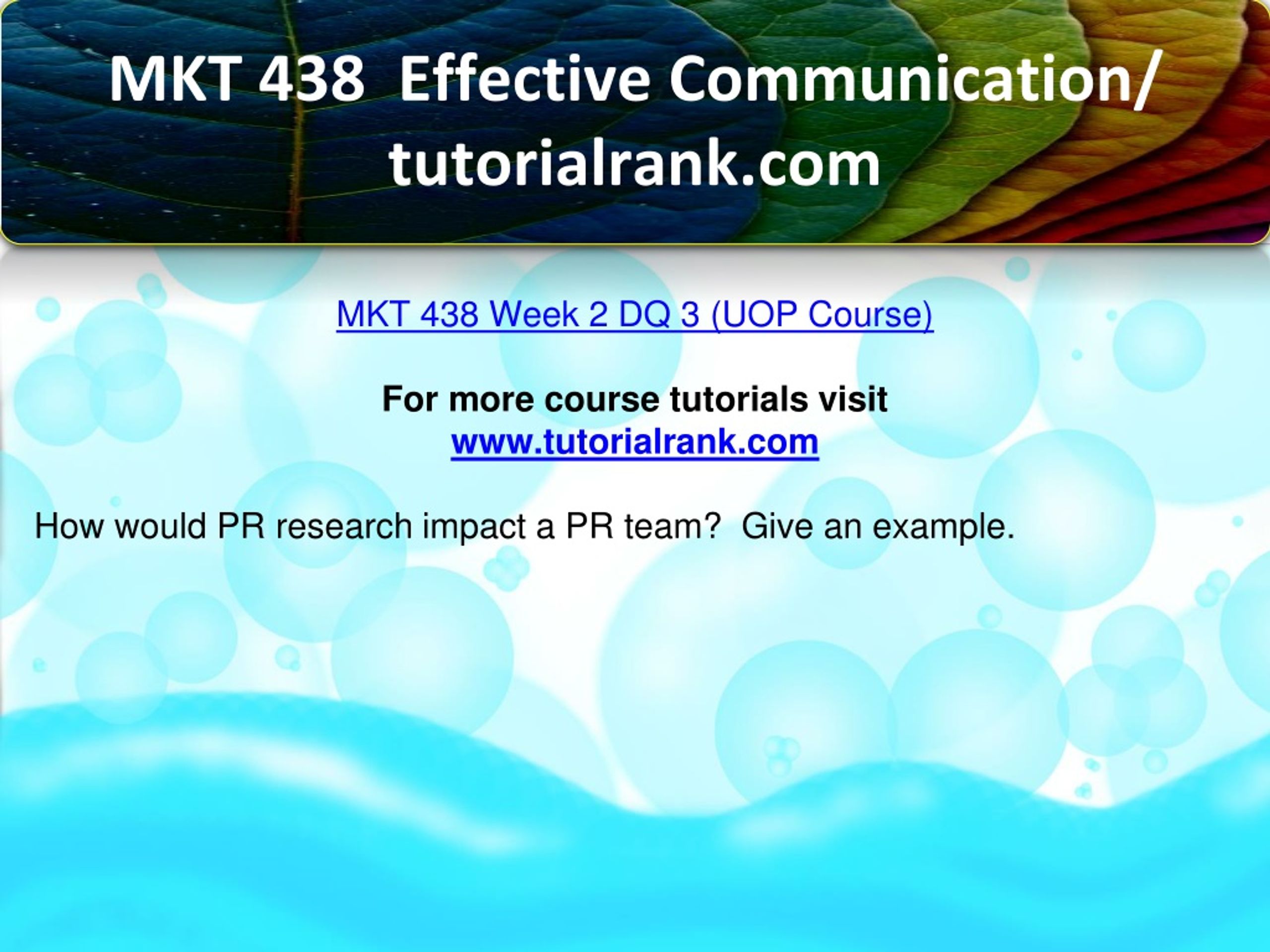 MKT 438 Effective Communication/ tutorialrank.com

MKT 438 Week 2 DQ 3 (UOP Course)

For more course tutorials visit
www.tutorialrank.com

How would PR research impact a PR team? Give an example.